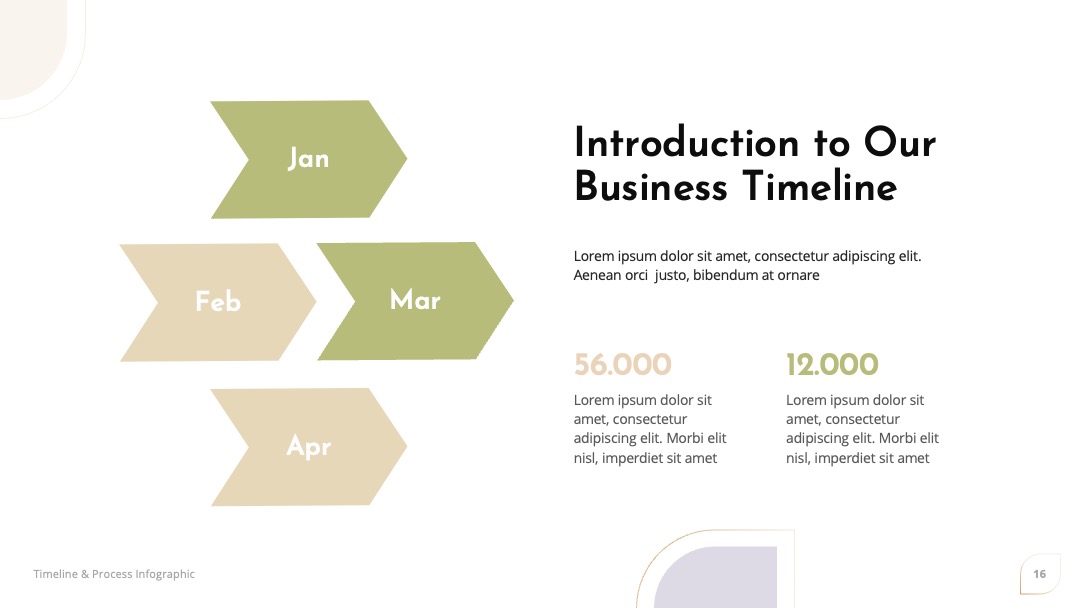 Jan

Feb

Mar

Apr

Introduction to Our Business Timeline

Lorem ipsum dolor sit amet, consectetur adipiscing elit. Aenean orci justo, bibendum at ornare

56.000

Lorem ipsum dolor sit amet, consectetur adipiscing elit. Morbi elit nisl, imperdiet sit amet

12.000

Lorem ipsum dolor sit amet, consectetur adipiscing elit. Morbi elit nisl, imperdiet sit amet

Timeline & Process Infographic

16